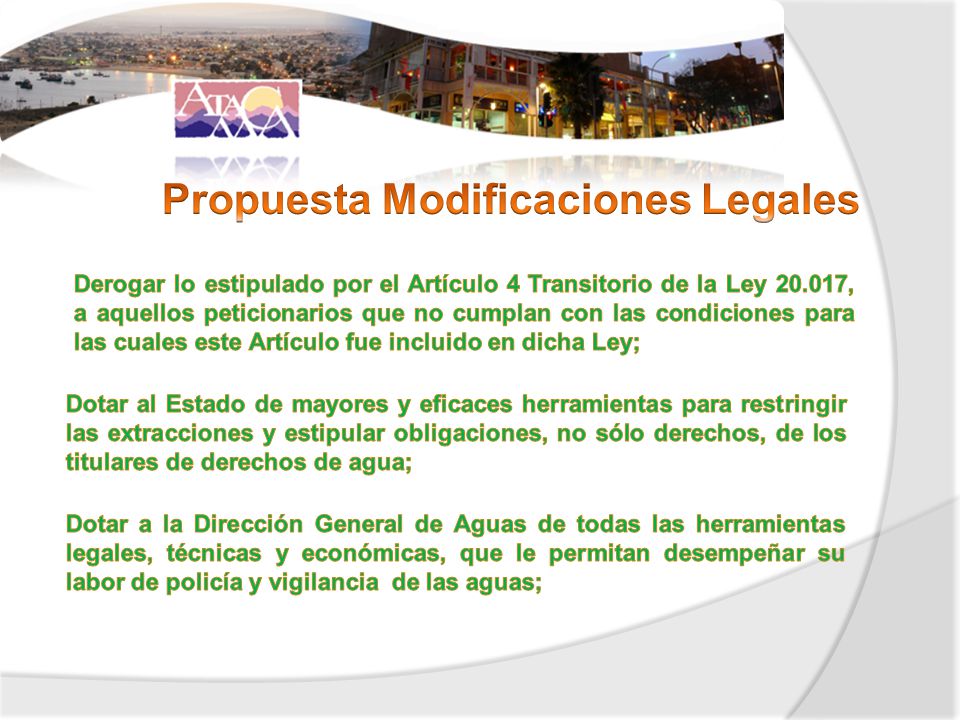 ATACAMA

Propuesta Modificaciones Legales

Derogar lo estipulado por el Artículo 4 Transitorio de la Ley 20.017, a aquellos peticionarios que no cumplan con las condiciones para las cuales este Artículo fue incluido en dicha Ley;

Dotar al Estado de mayores y eficaces herramientas para restringir las extracciones y estipular obligaciones, no sólo derechos, de los titulares de derechos de agua;

Dotar a la Dirección General de Aguas de todas las herramientas legales, técnicas y económicas, que le permitan desempeñar su labor de policía y vigilancia de las aguas;